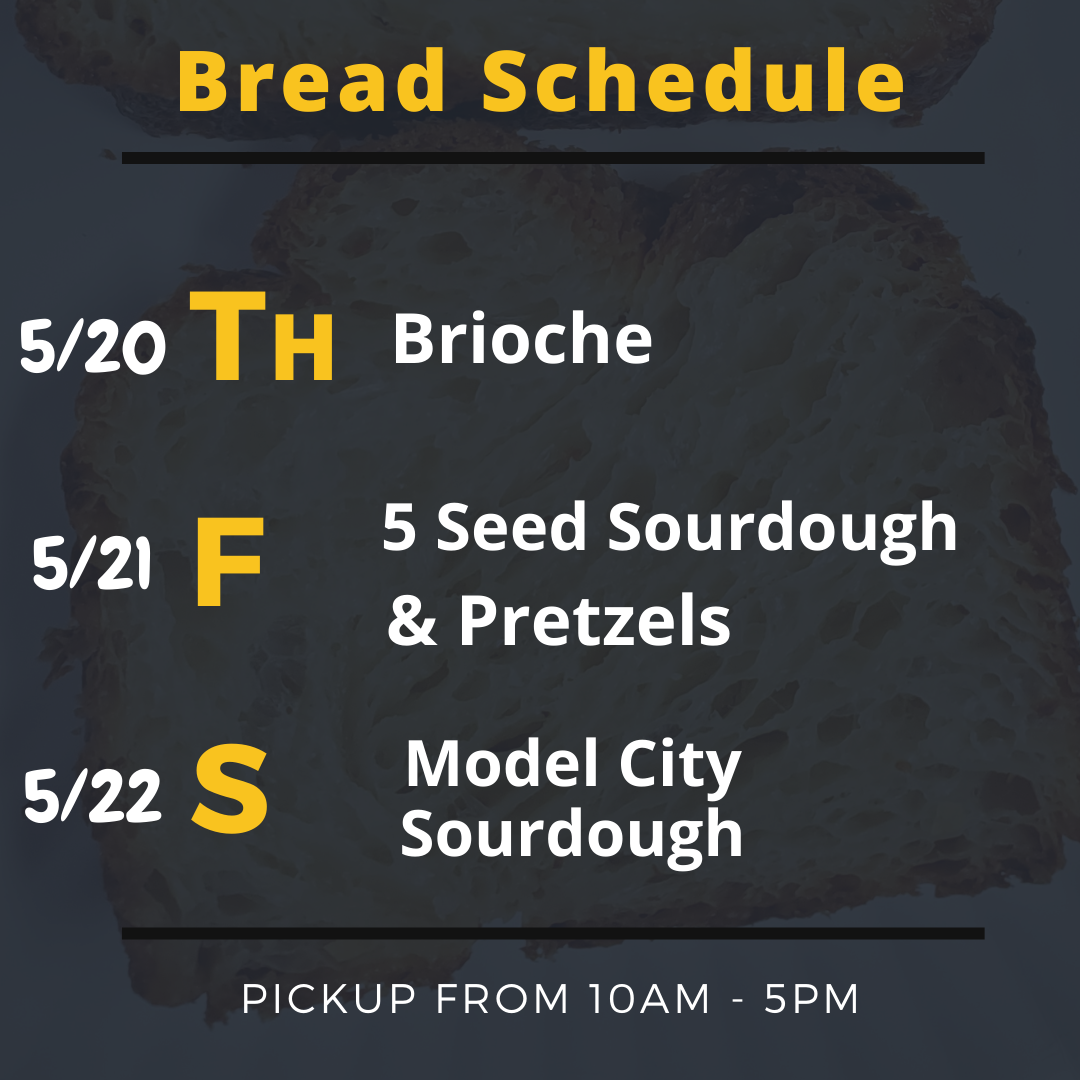 Bread Schedule

5/20 TH Brioche

5/21 F 5 Seed Sourdough & Pretzels

5/22 S Model City Sourdough

PICKUP FROM 10AM - 5PM